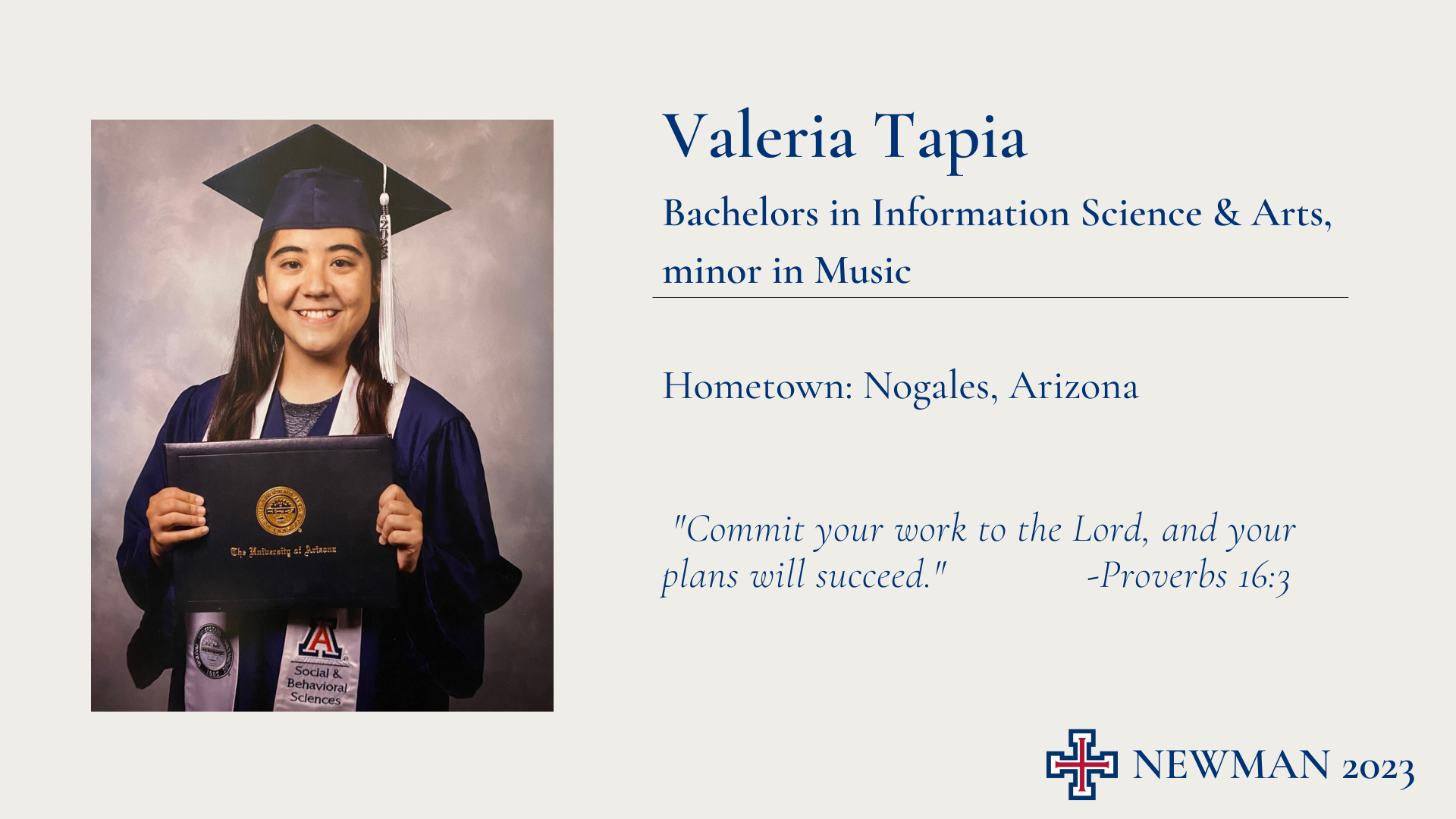 The University of Arizona

A
Social & Behavioral Sciences

Valeria Tapia

Bachelors in Information Science & Arts, minor in Music

Hometown: Nogales, Arizona

"Commit your work to the Lord, and your plans will succeed." -Proverbs 16:3

NEWMAN 2023